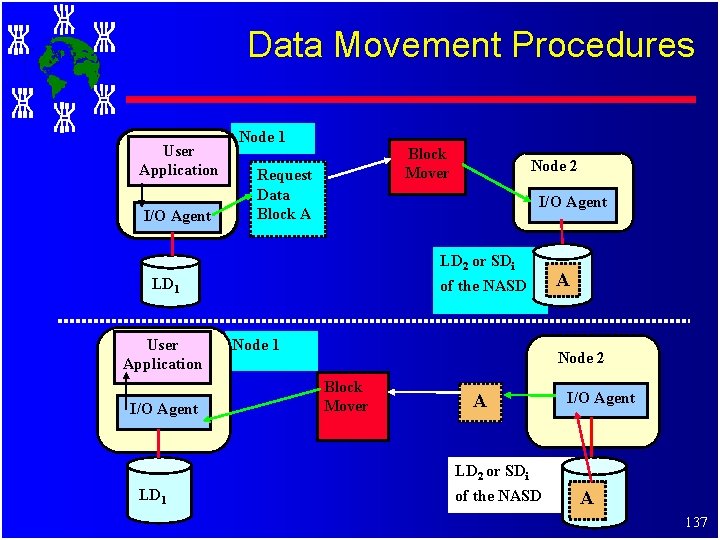 Data Movement Procedures

Node 1

User Application

I/O Agent

Request Data Block A

Block Mover

Node 2

I/O Agent

$LD_1$

$LD_2$ or $SD_i$ of the NASD

A

Node 1

User Application

I/O Agent

Block Mover

A

Node 2

I/O Agent

$LD_1$

$LD_2$ or $SD_i$ of the NASD

A

137